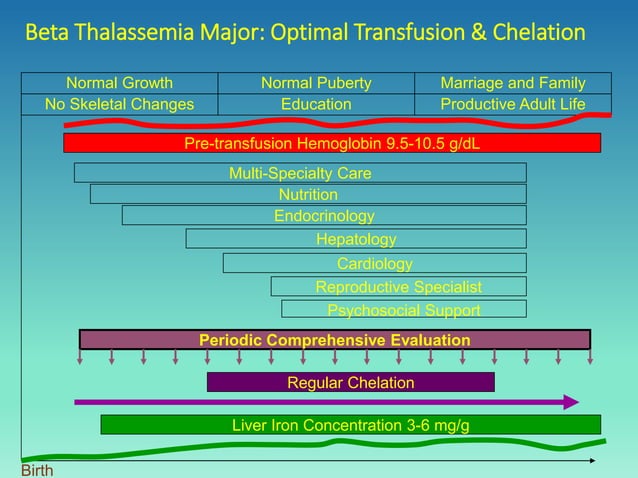 Beta Thalassemia Major: Optimal Transfusion & Chelation

| Normal Growth | Normal Puberty | Marriage and Family |
|---|---|---|
| No Skeletal Changes | Education | Productive Adult Life |

Pre-transfusion Hemoglobin 9.5-10.5 g/dL

Multi-Specialty Care

Nutrition

Endocrinology

Hepatology

Cardiology

Reproductive Specialist

Psychosocial Support

Periodic Comprehensive Evaluation

Regular Chelation

Liver Iron Concentration 3-6 mg/g

Birth